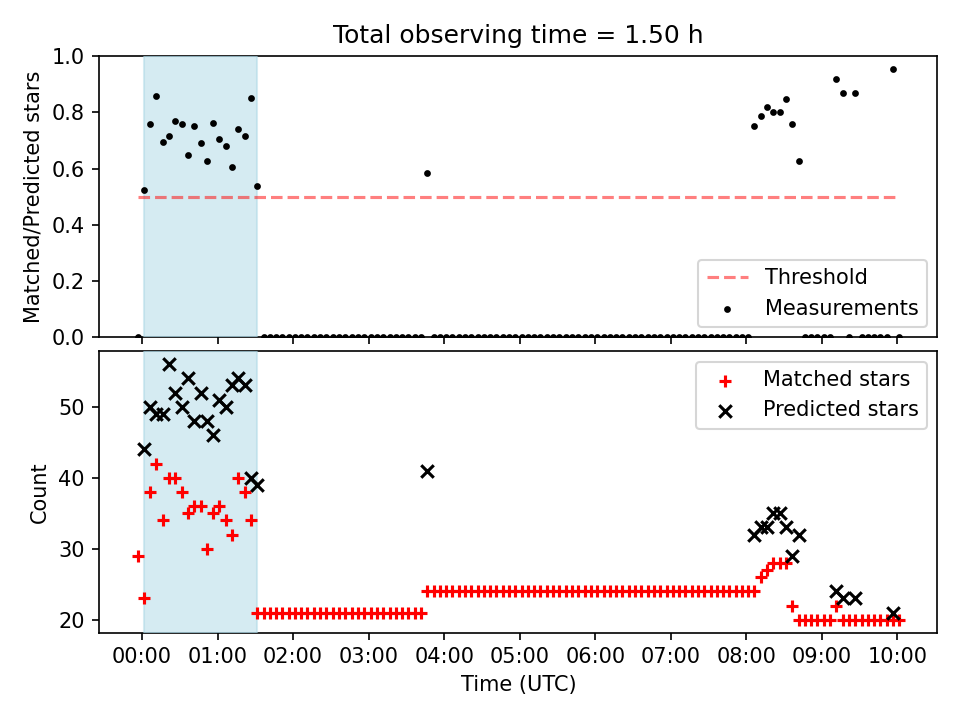 Total observing time = 1.50 h

Matched/Predicted stars

1.0
0.8
0.6
0.4
0.2
0.0

Threshold
Measurements

Count

50
40
30
20

Matched stars
Predicted stars

00:00 01:00 02:00 03:00 04:00 05:00 06:00 07:00 08:00 09:00 10:00

Time (UTC)